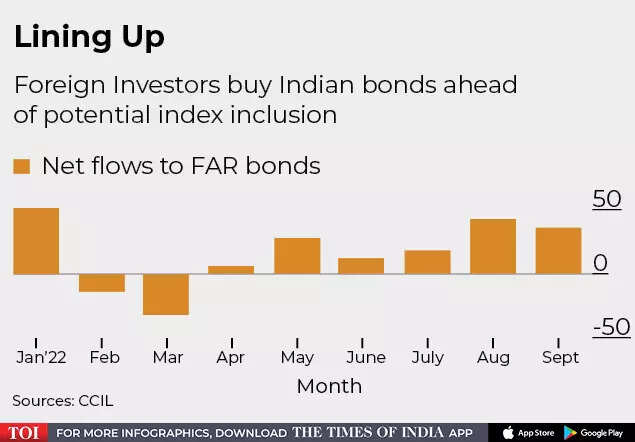 Lining Up

Foreign Investors buy Indian bonds ahead of potential index inclusion

Net flows to FAR bonds

50
0
-50

Jan'22 Feb Mar Apr May June July Aug Sept

Month

Sources: CCIL

TOI FOR MORE INFOGRAPHICS, DOWNLOAD THE TIMES OF INDIA APP App Store Google Play